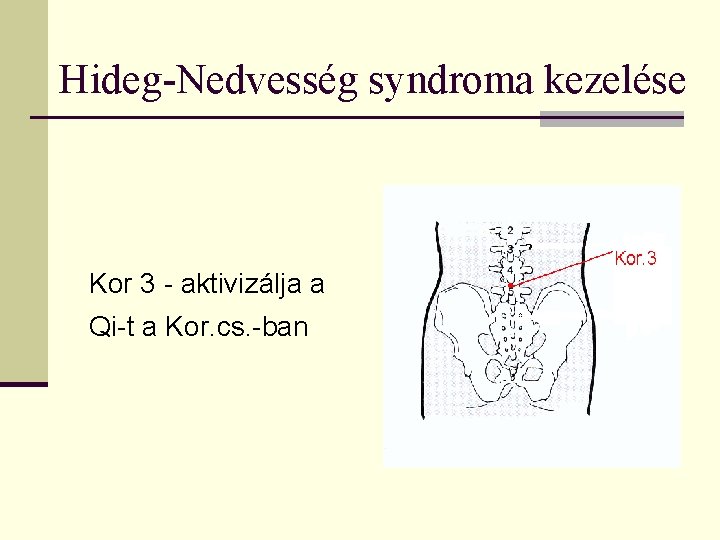 Hideg-Nedvesség syndroma kezelése

Kor 3 - aktivizálja a Qi-t a Kor.cs.-ban

2
3
4
5
Kor.3